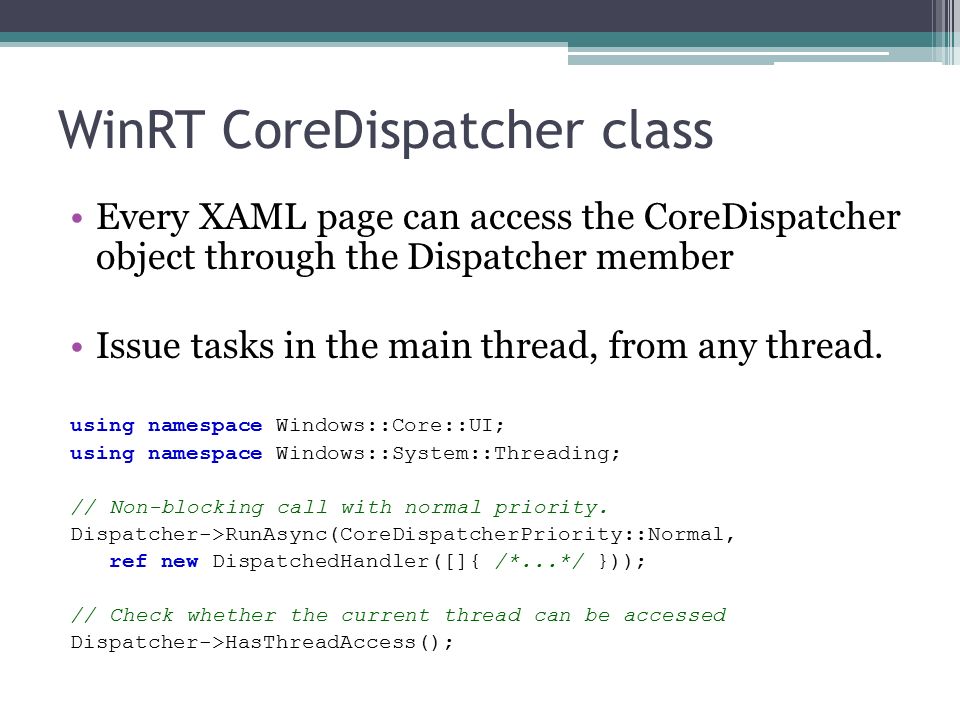 WinRT CoreDispatcher class

• Every XAML page can access the CoreDispatcher object through the Dispatcher member

• Issue tasks in the main thread, from any thread.

using namespace Windows::Core::UI;
using namespace Windows::System::Threading;

// Non-blocking call with normal priority.
Dispatcher->RunAsync(CoreDispatcherPriority::Normal,
   ref new DispatchedHandler([]{ /*...*/ }));

// Check whether the current thread can be accessed
Dispatcher->HasThreadAccess();